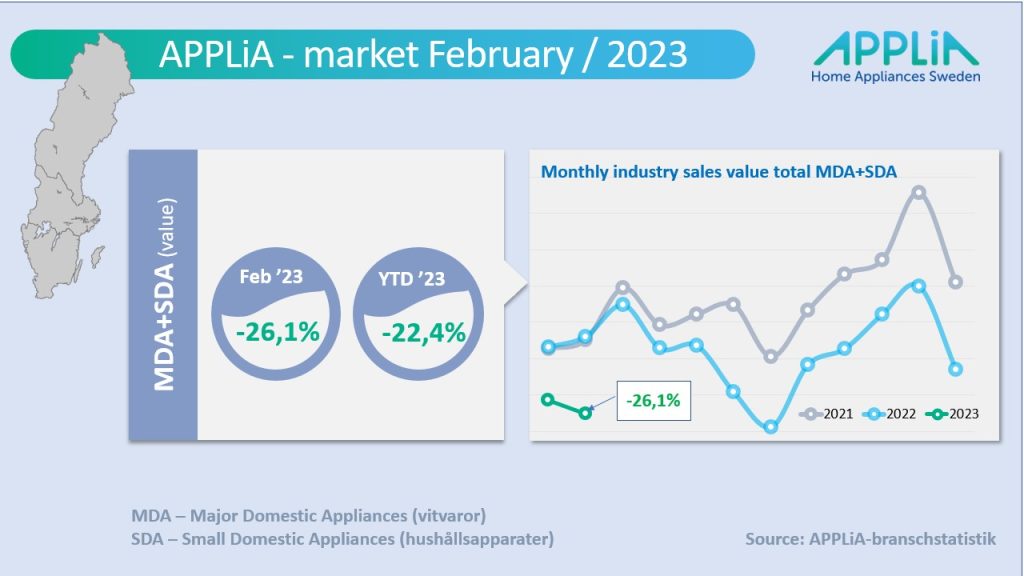 APPLiA - market February / 2023

APPLiA
Home Appliances Sweden

MDA+SDA (value)

Feb '23
-26,1%

YTD '23
-22,4%

Monthly industry sales value total MDA+SDA

-26,1%

2021 2022 2023

MDA – Major Domestic Appliances (vitvaror)
SDA – Small Domestic Appliances (hushållsapparater)

Source: APPLiA-branschstatistik